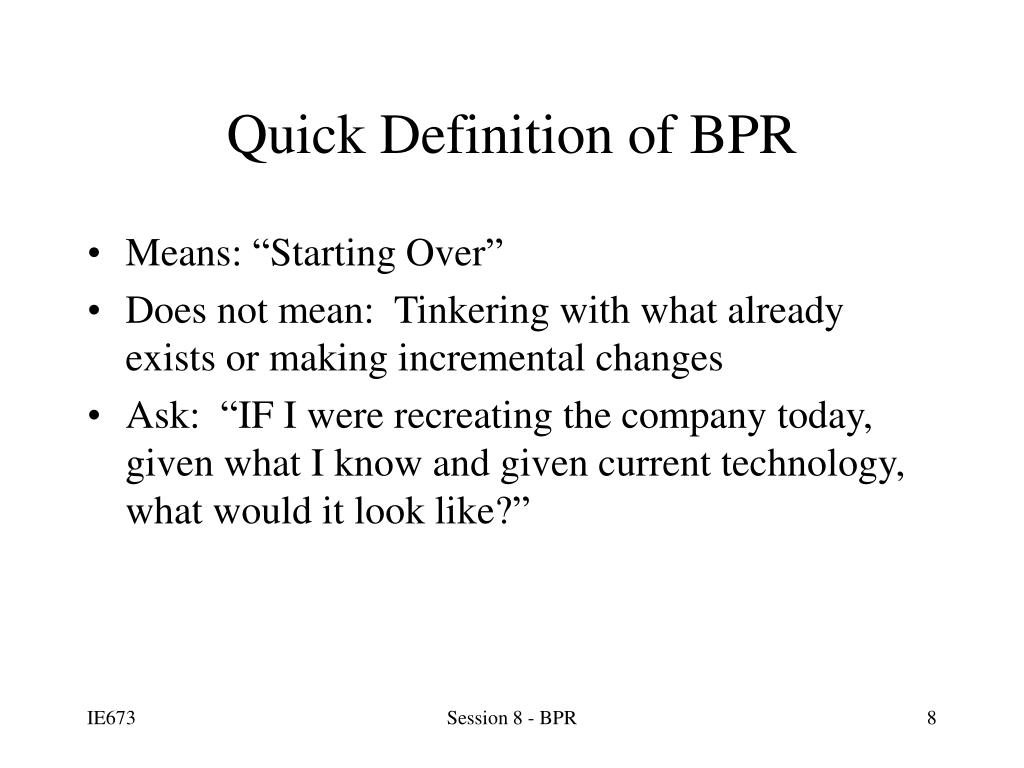 Quick Definition of BPR

• Means: “Starting Over”
• Does not mean: Tinkering with what already exists or making incremental changes
• Ask: “IF I were recreating the company today, given what I know and given current technology, what would it look like?”

IE673

Session 8 - BPR

8